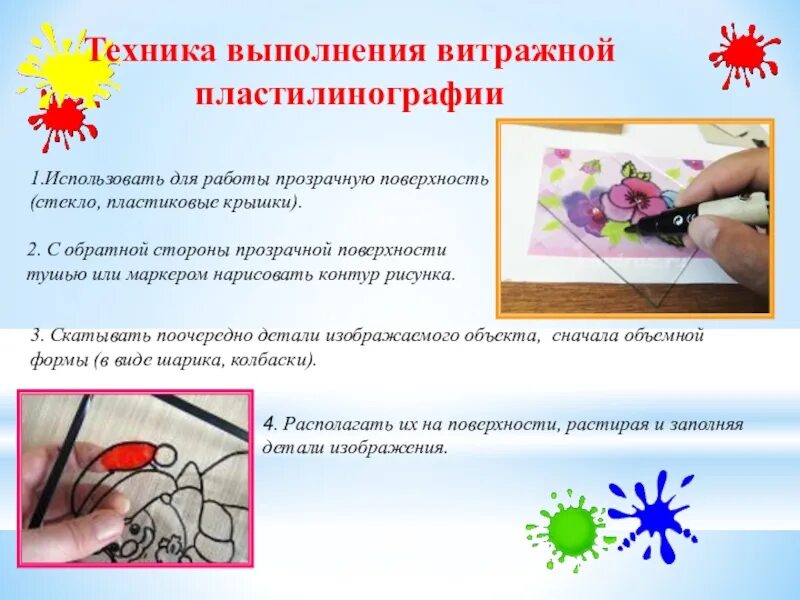 Техника выполнения витражной пластилинографии

1.Использовать для работы прозрачную поверхность (стекло, пластиковые крышки).

2. С обратной стороны прозрачной поверхности тушью или маркером нарисовать контур рисунка.

3. Скатывать поочередно детали изображаемого объекта, сначала объемной формы (в виде шарика, колбаски).

4. Располагать их на поверхности, растирая и заполняя детали изображения.